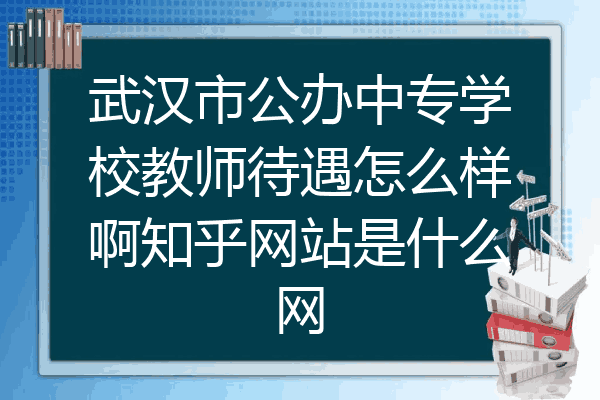 武汉市公办中专学校教师待遇怎么样啊知乎网站是什么网